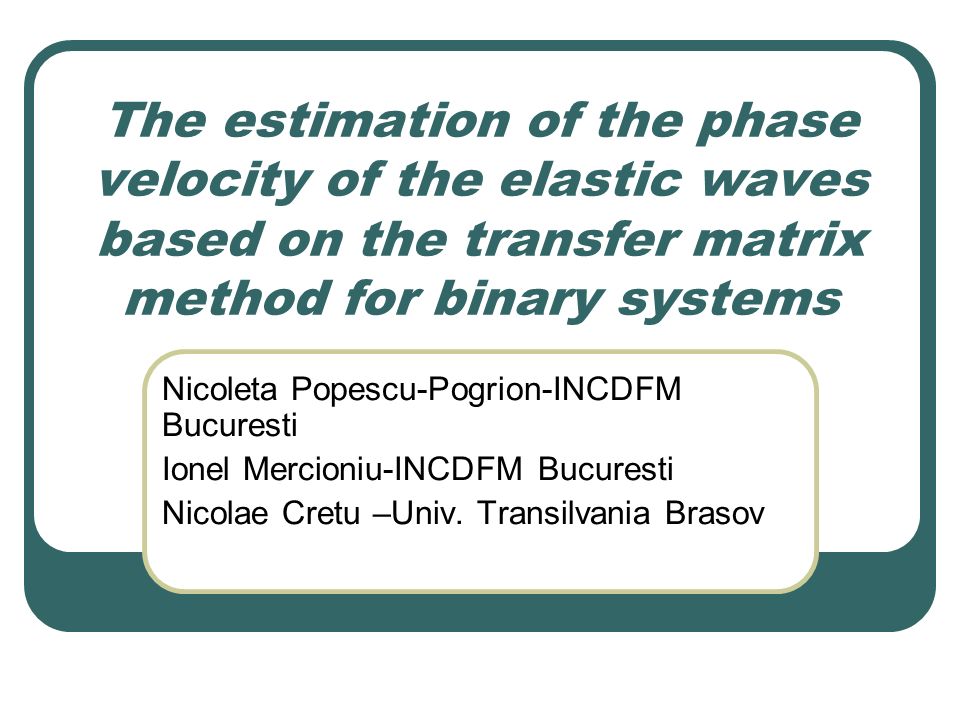 The estimation of the phase velocity of the elastic waves based on the transfer matrix method for binary systems

Nicoleta Popescu-Pogrion-INCDFM Bucuresti

Ionel Mercioniu-INCDFM Bucuresti

Nicolae Cretu –Univ. Transilvania Brasov